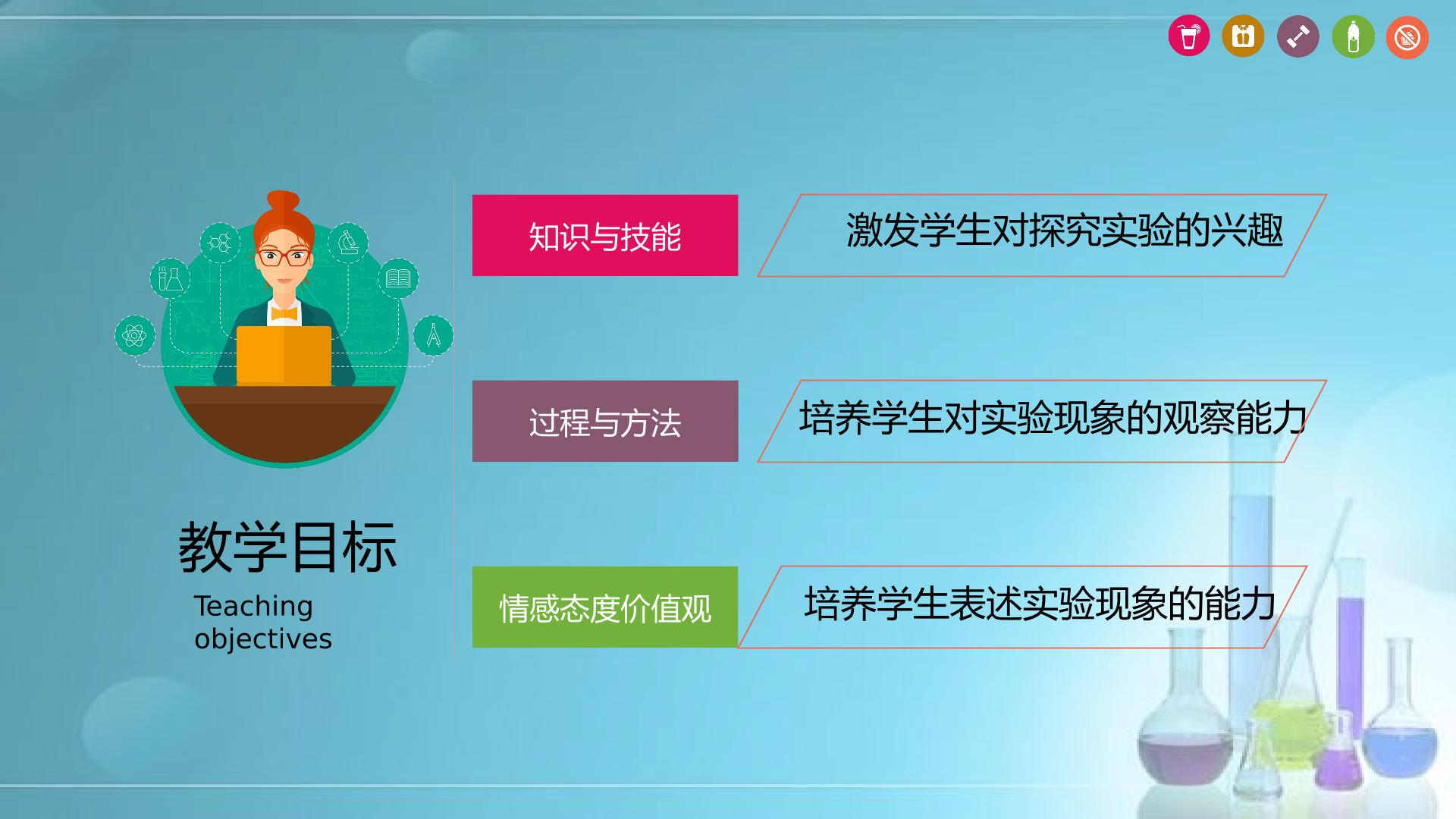 教学目标

Teaching objectives

知识与技能

激发学生对探究实验的兴趣

过程与方法

培养学生对实验现象的观察能力

情感态度价值观

培养学生表述实验现象的能力